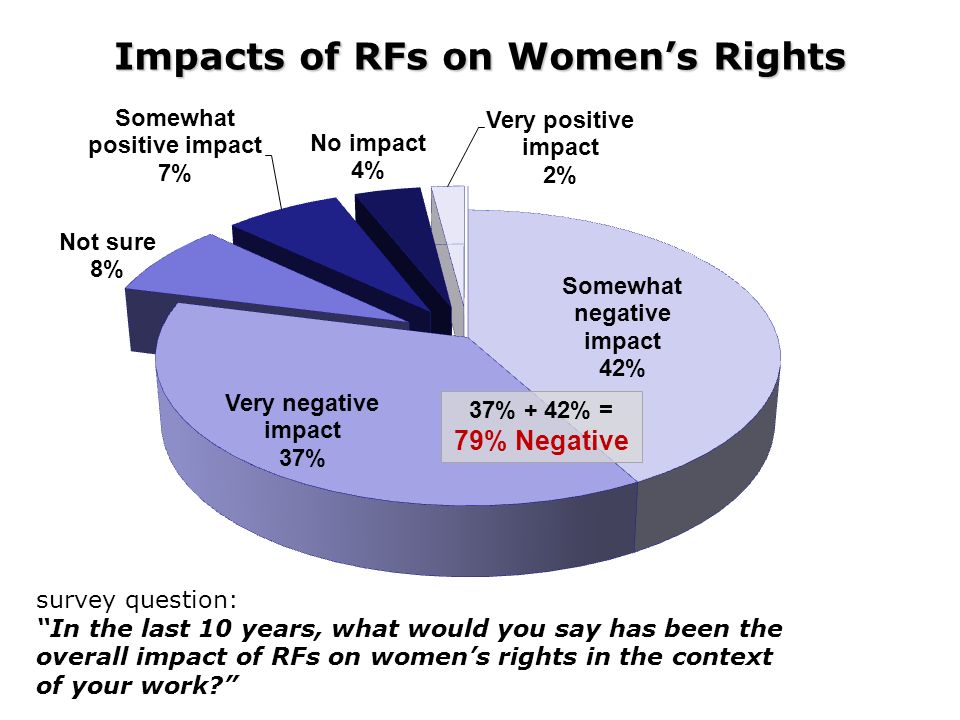 Impacts of RFs on Women's Rights

Somewhat positive impact 7%

No impact 4%

Very positive impact 2%

Not sure 8%

Somewhat negative impact 42%

Very negative impact 37%

37% + 42% =
79% Negative

survey question:
"In the last 10 years, what would you say has been the overall impact of RFs on women's rights in the context of your work?"